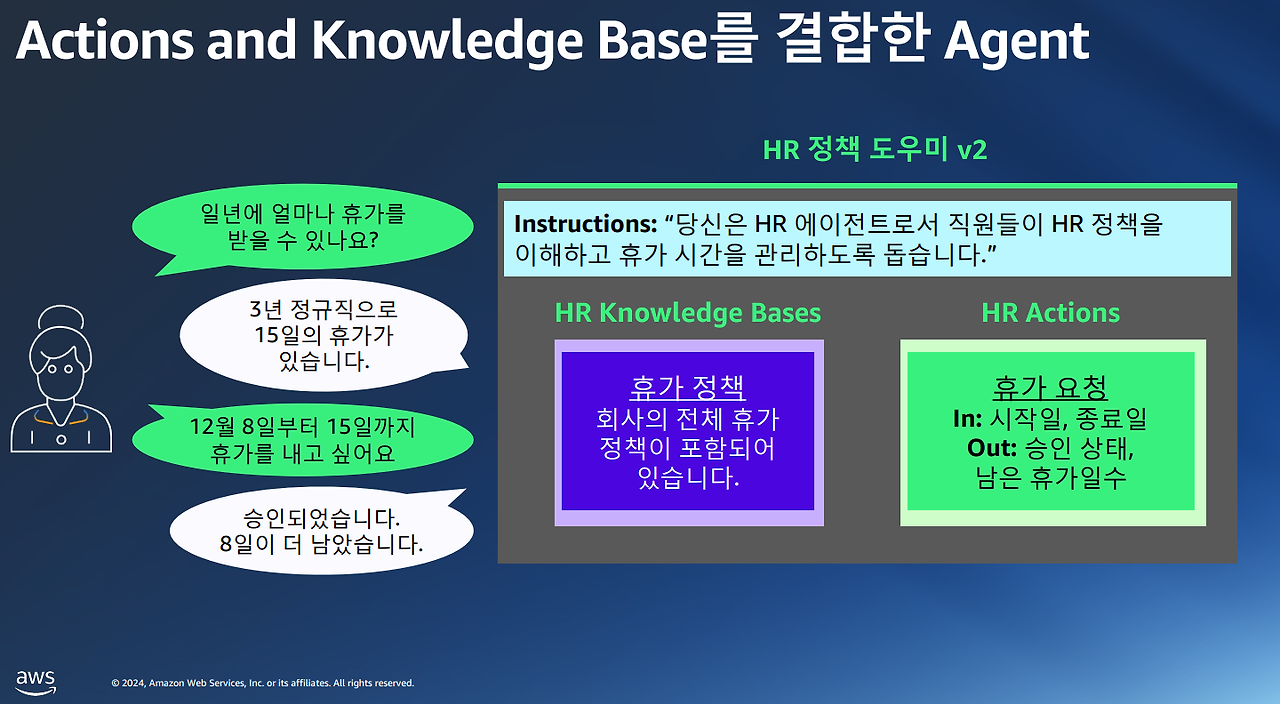 Actions and Knowledge Base를 결합한 Agent

일년에 얼마나 휴가를 받을 수 있나요?

3년 정규직으로 15일의 휴가가 있습니다.

12월 8일부터 15일까지 휴가를 내고 싶어요

승인되었습니다. 8일이 더 남았습니다.

HR 정책 도우미 v2

Instructions: “당신은 HR 에이전트로서 직원들이 HR 정책을 이해하고 휴가 시간을 관리하도록 돕습니다.”

HR Knowledge Bases

휴가 정책
회사의 전체 휴가 정책이 포함되어 있습니다.

HR Actions

휴가 요청
In: 시작일, 종료일
Out: 승인 상태, 남은 휴가일수

aws

© 2024, Amazon Web Services, Inc. or its affiliates. All rights reserved.